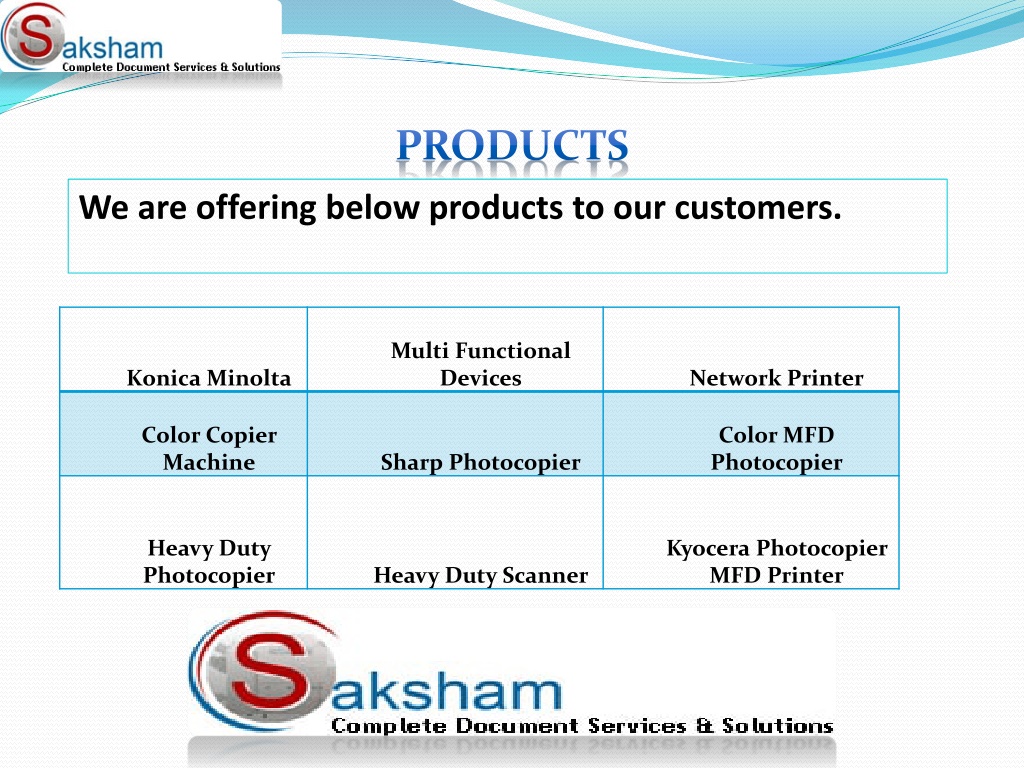 Saksham
Complete Document Services & Solutions

PRODUCTS

We are offering below products to our customers.

| Konica Minolta | Multi Functional Devices | Network Printer |
|---|---|---|
| Color Copier Machine | Sharp Photocopier | Color MFD Photocopier |
| Heavy Duty Photocopier | Heavy Duty Scanner | Kyocera Photocopier MFD Printer |

Saksham
Complete Document Services & Solutions